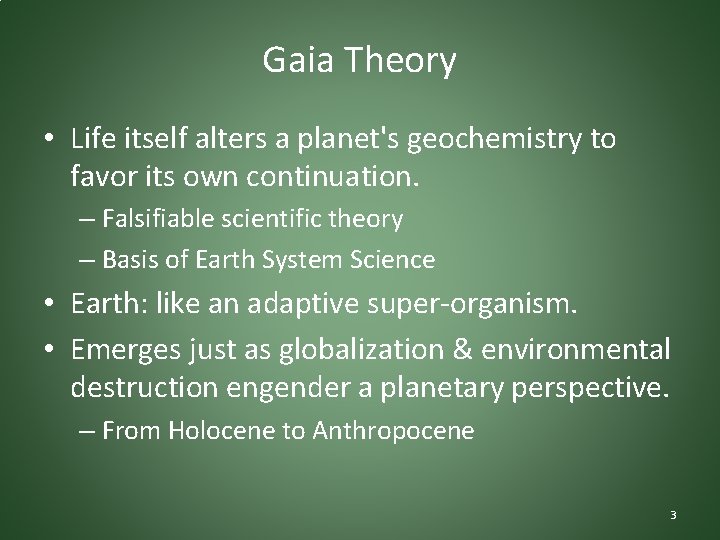 Gaia Theory

• Life itself alters a planet's geochemistry to favor its own continuation.
– Falsifiable scientific theory
– Basis of Earth System Science

• Earth: like an adaptive super-organism.

• Emerges just as globalization & environmental destruction engender a planetary perspective.
– From Holocene to Anthropocene

3